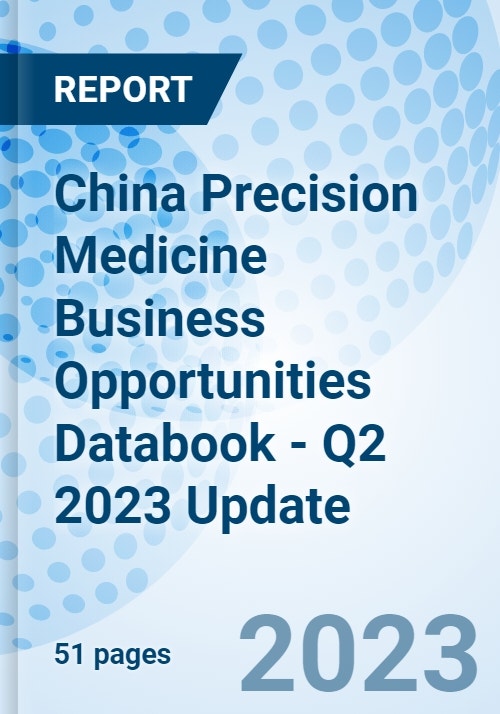 REPORT

China Precision Medicine Business Opportunities Databook - Q2 2023 Update

51 pages

2023